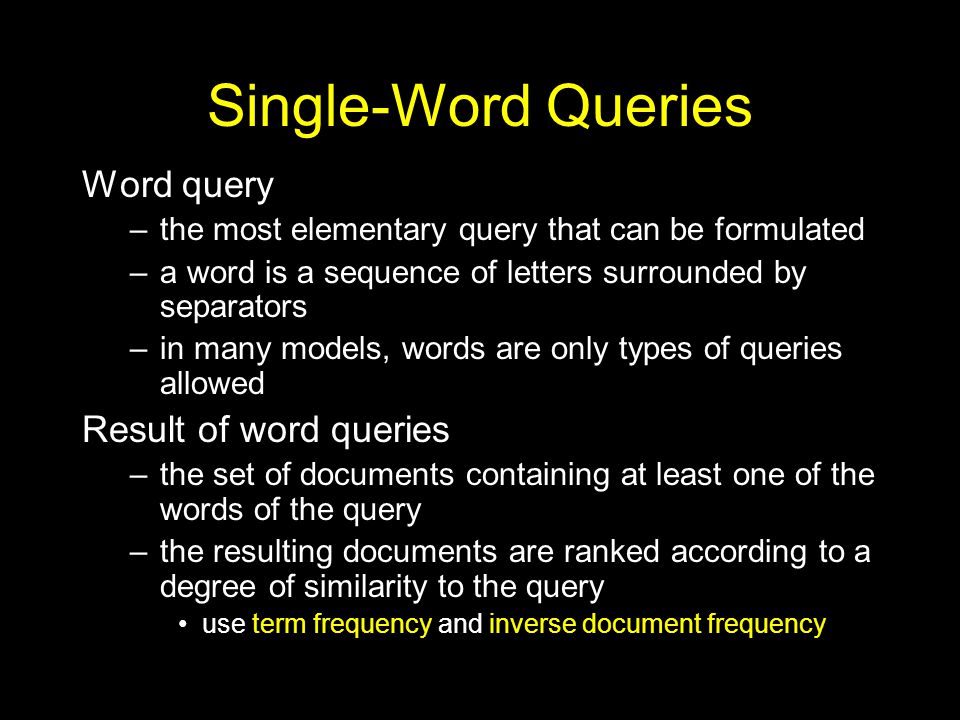 Single-Word Queries

Word query

– the most elementary query that can be formulated

– a word is a sequence of letters surrounded by separators

– in many models, words are only types of queries allowed

Result of word queries

– the set of documents containing at least one of the words of the query

– the resulting documents are ranked according to a degree of similarity to the query

• use term frequency and inverse document frequency